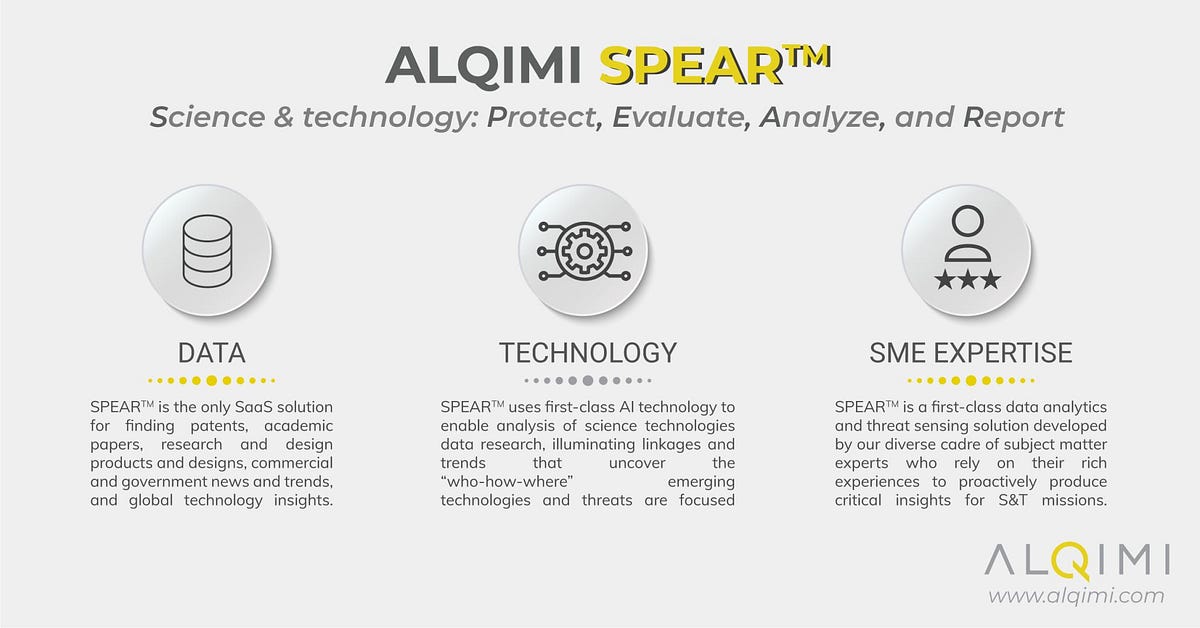 ALQIMI SPEAR™

Science & technology: Protect, Evaluate, Analyze, and Report

DATA

SPEAR™ is the only SaaS solution for finding patents, academic papers, research and design products and designs, commercial and government news and trends, and global technology insights.

TECHNOLOGY

SPEAR™ uses first-class AI technology to enable analysis of science technologies data research, illuminating linkages and trends that uncover the "who-how-where" emerging technologies and threats are focused

SME EXPERTISE

SPEAR™ is a first-class data analytics and threat sensing solution developed by our diverse cadre of subject matter experts who rely on their rich experiences to proactively produce critical insights for S&T missions.

ALQIMI
www.alqimi.com